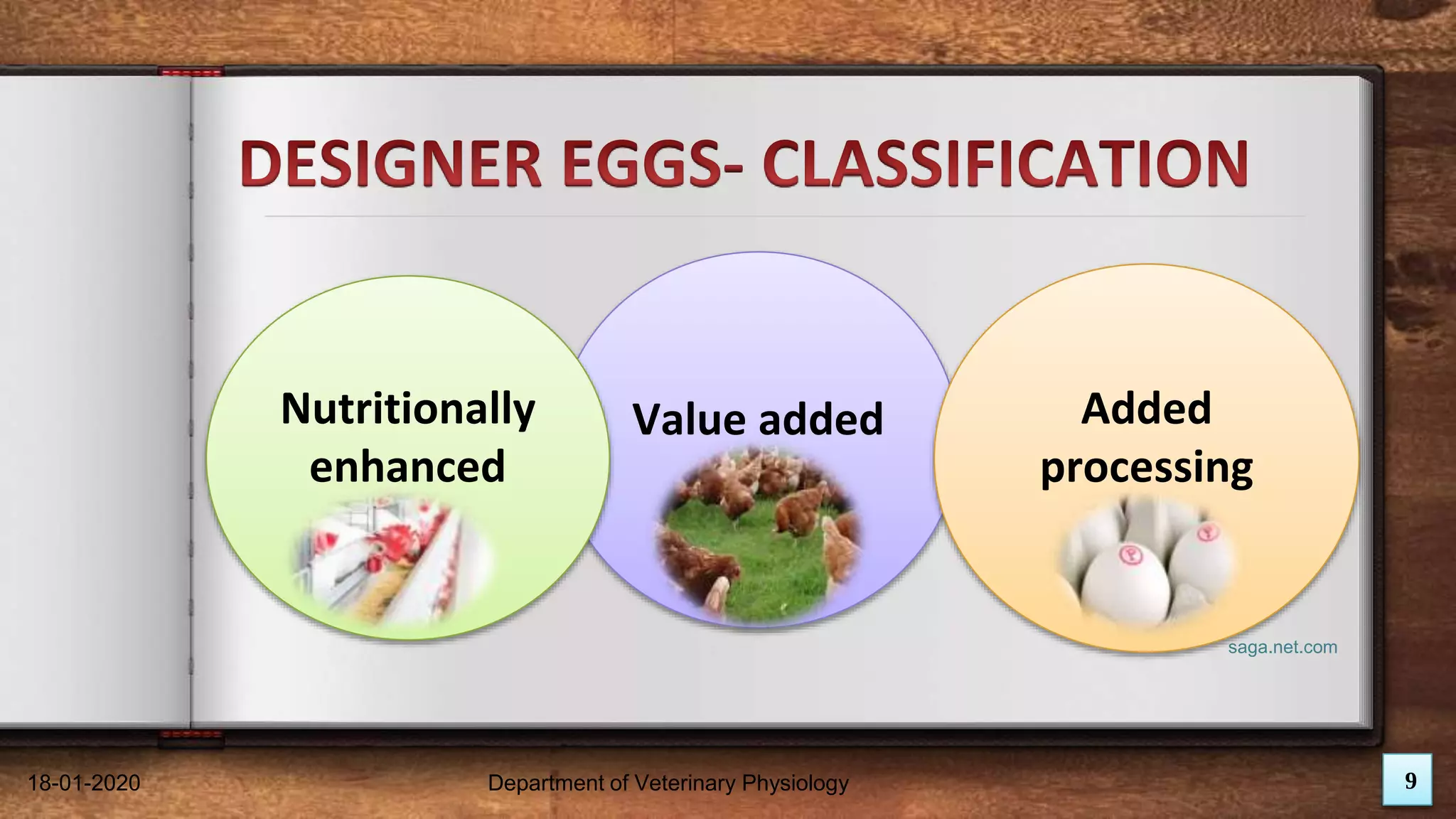 DESIGNER EGGS- CLASSIFICATION

Nutritionally enhanced

Value added

Added processing

saga.net.com

18-01-2020

Department of Veterinary Physiology

9